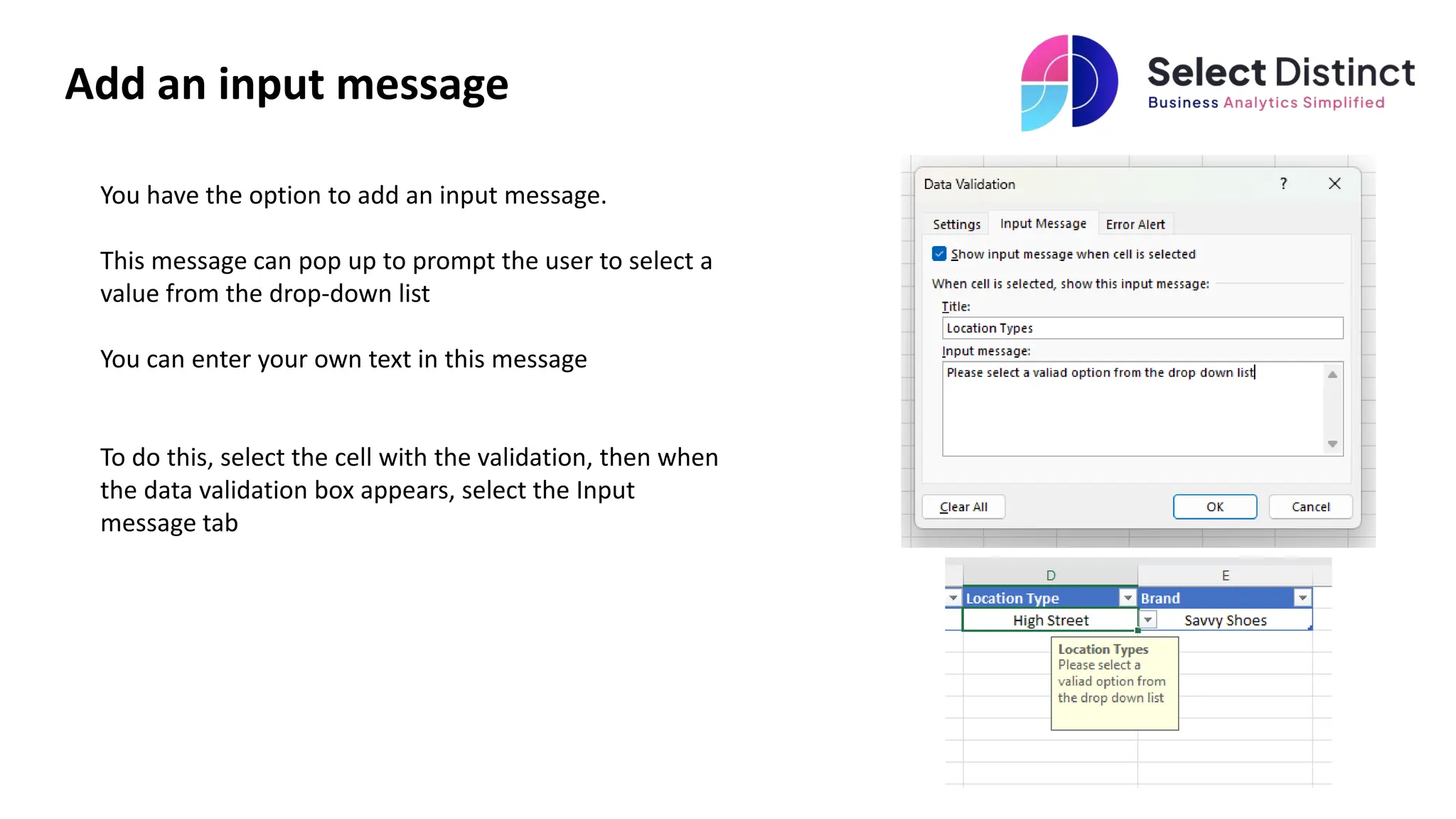 Add an input message

Select Distinct
Business Analytics Simplified

You have the option to add an input message.

This message can pop up to prompt the user to select a value from the drop-down list

You can enter your own text in this message

To do this, select the cell with the validation, then when the data validation box appears, select the Input message tab

Data Validation ? X

Settings Input Message Error Alert

Show input message when cell is selected

When cell is selected, show this input message:

Title:

Location Types

Input message:

Please select a valiad option from the drop down list

Clear All OK Cancel

| D | E |
|---|---|
| Location Type | Brand |
| High Street | Savvy Shoes |

Location Types
Please select a valiad option from the drop down list